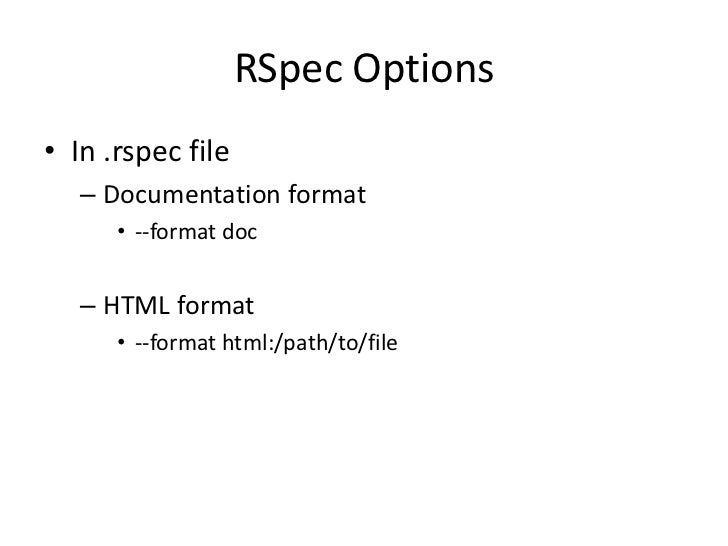 RSpec Options

• In .rspec file
– Documentation format
• --format doc

– HTML format
• --format html:/path/to/file